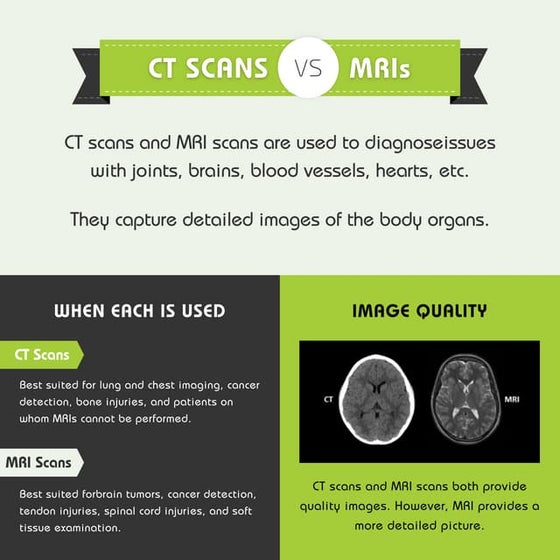 CT SCANS VS MRIs

CT scans and MRI scans are used to diagnoseissues with joints, brains, blood vessels, hearts, etc.

They capture detailed images of the body organs.

WHEN EACH IS USED

CT Scans

Best suited for lung and chest imaging, cancer detection, bone injuries, and patients on whom MRIs cannot be performed.

MRI Scans

Best suited forbrain tumors, cancer detection, tendon injuries, spinal cord injuries, and soft tissue examination.

IMAGE QUALITY

CT

MRI

CT scans and MRI scans both provide quality images. However, MRI provides a more detailed picture.